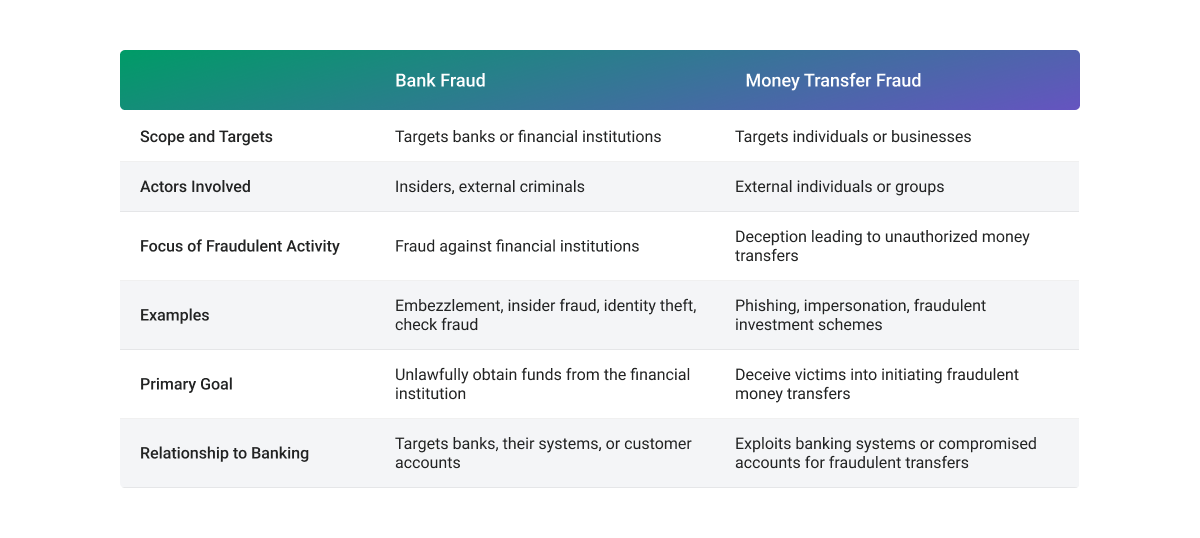 | | Bank Fraud | Money Transfer Fraud |
|---|---|---|
| Scope and Targets | Targets banks or financial institutions | Targets individuals or businesses |
| Actors Involved | Insiders, external criminals | External individuals or groups |
| Focus of Fraudulent Activity | Fraud against financial institutions | Deception leading to unauthorized money transfers |
| Examples | Embezzlement, insider fraud, identity theft, check fraud | Phishing, impersonation, fraudulent investment schemes |
| Primary Goal | Unlawfully obtain funds from the financial institution | Deceive victims into initiating fraudulent money transfers |
| Relationship to Banking | Targets banks, their systems, or customer accounts | Exploits banking systems or compromised accounts for fraudulent transfers |